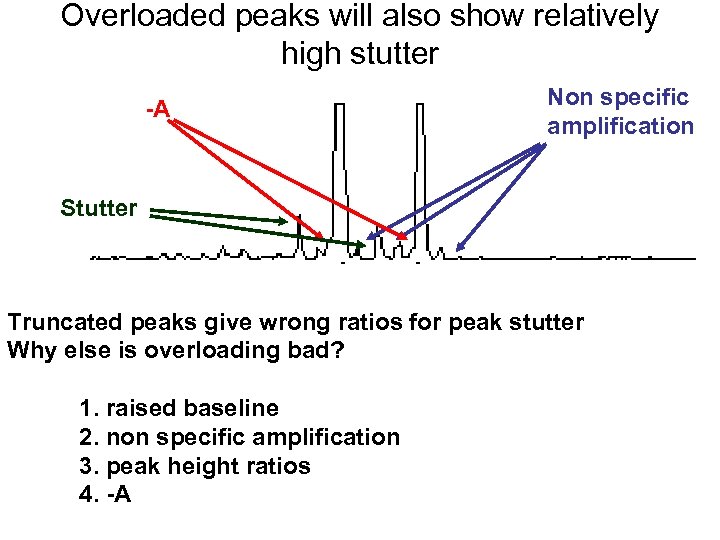 Overloaded peaks will also show relatively high stutter

-A

Non specific amplification

Stutter

Truncated peaks give wrong ratios for peak stutter
Why else is overloading bad?

1. raised baseline
2. non specific amplification
3. peak height ratios
4. -A